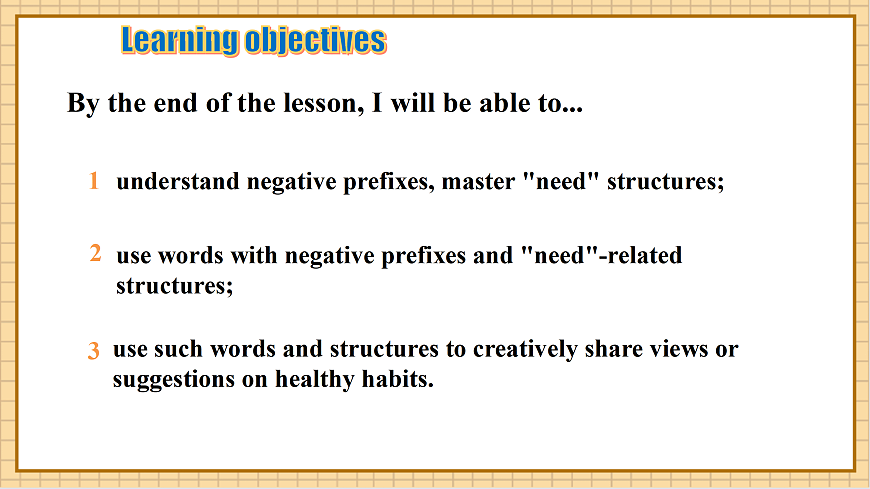 Learning objectives

By the end of the lesson, I will be able to...

1 understand negative prefixes, master "need" structures;

2 use words with negative prefixes and "need"-related structures;

3 use such words and structures to creatively share views or suggestions on healthy habits.